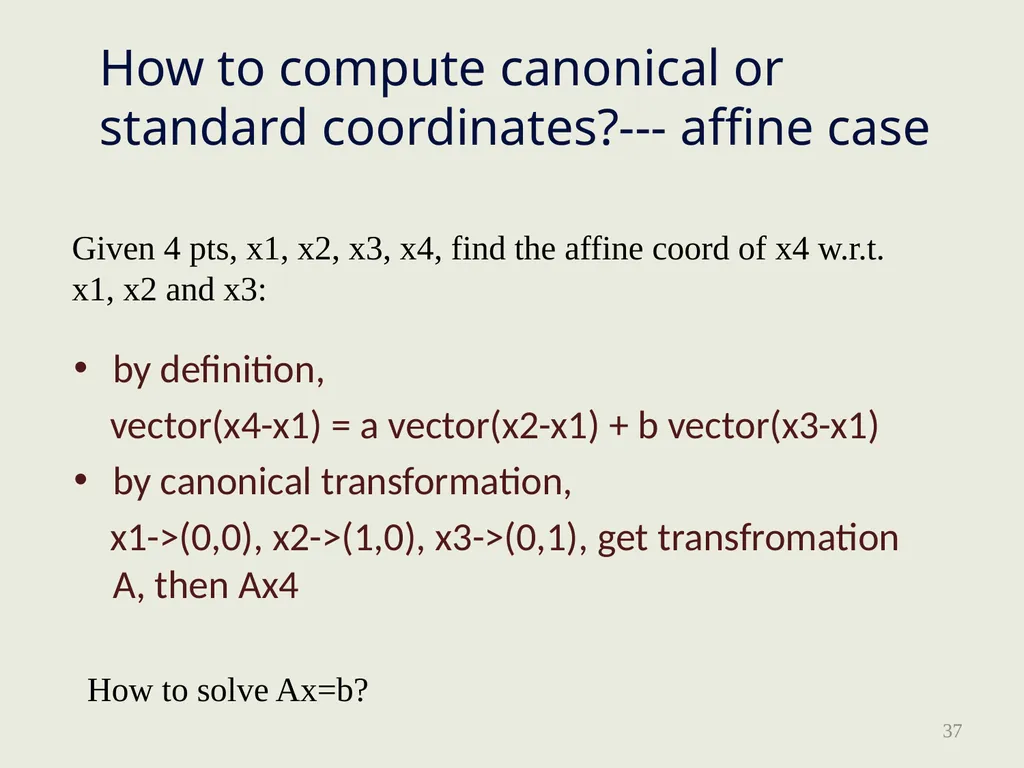 How to compute canonical or standard coordinates?--- affine case

Given 4 pts, x1, x2, x3, x4, find the affine coord of x4 w.r.t. x1, x2 and x3:

• by definition,
vector(x4-x1) = a vector(x2-x1) + b vector(x3-x1)
• by canonical transformation,
x1->(0,0), x2->(1,0), x3->(0,1), get transfromation A, then Ax4

How to solve Ax=b?

37